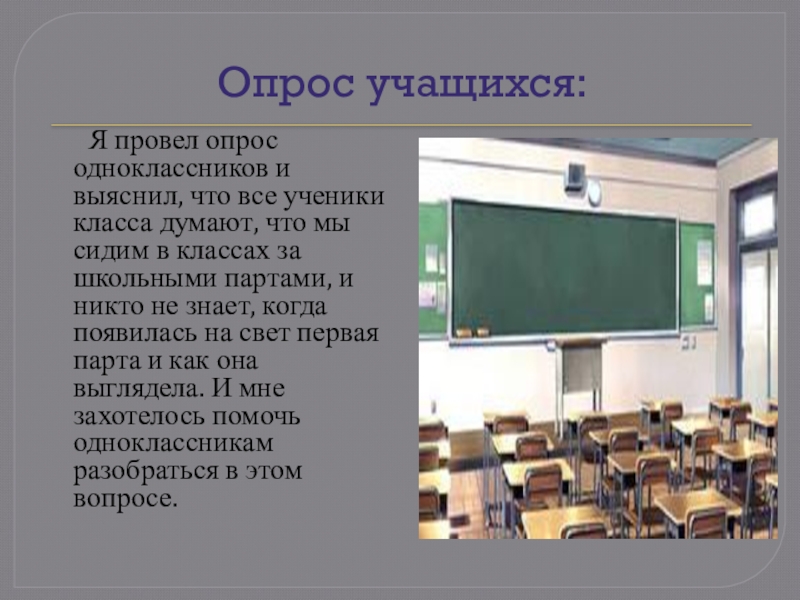 Опрос учащихся:

Я провел опрос одноклассников и выяснил, что все ученики класса думают, что мы сидим в классах за школьными партами, и никто не знает, когда появилась на свет первая парта и как она выглядела. И мне захотелось помочь одноклассникам разобраться в этом вопросе.